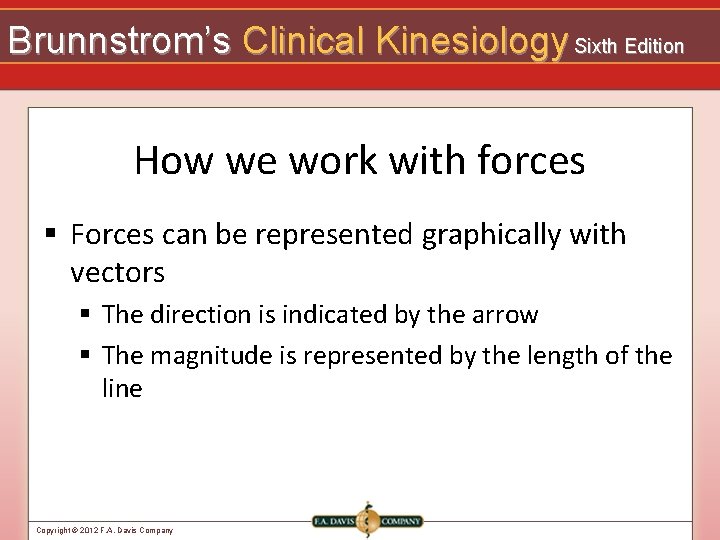 Brunnstrom's Clinical Kinesiology Sixth Edition

How we work with forces

▪ Forces can be represented graphically with vectors

▪ The direction is indicated by the arrow

▪ The magnitude is represented by the length of the line

Copyright © 2012 F.A. Davis Company

F.A. DAVIS COMPANY